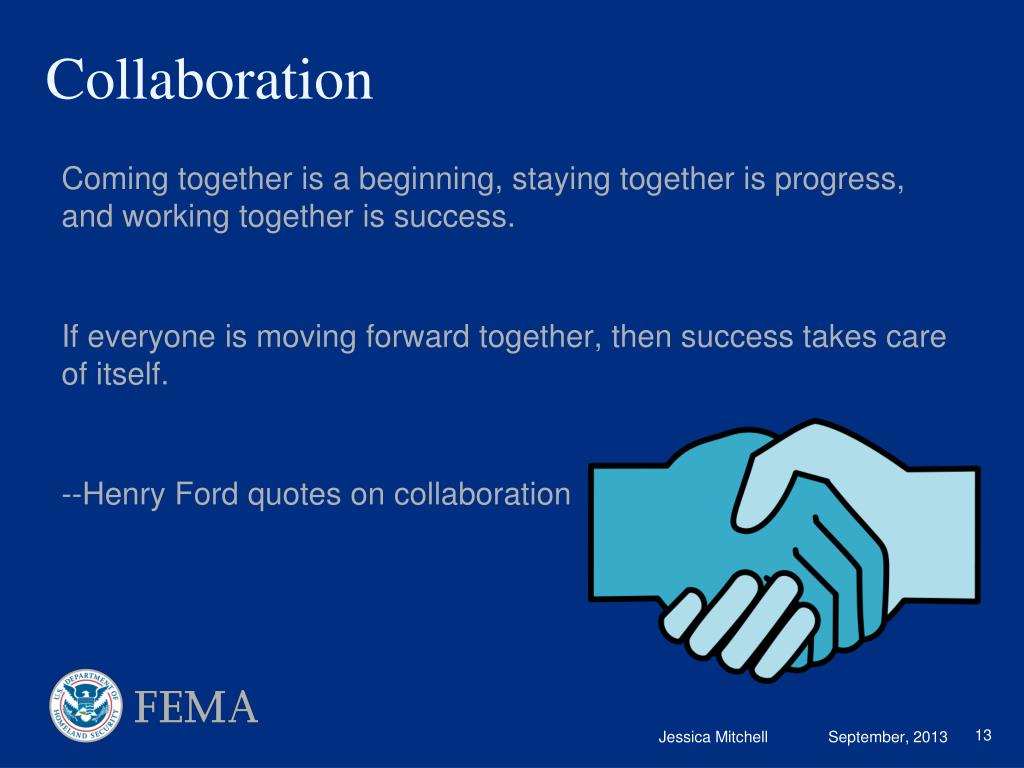 Collaboration

Coming together is a beginning, staying together is progress, and working together is success.

If everyone is moving forward together, then success takes care of itself.

--Henry Ford quotes on collaboration

U.S. DEPARTMENT OF HOMELAND SECURITY

FEMA

Jessica Mitchell

September, 2013

13